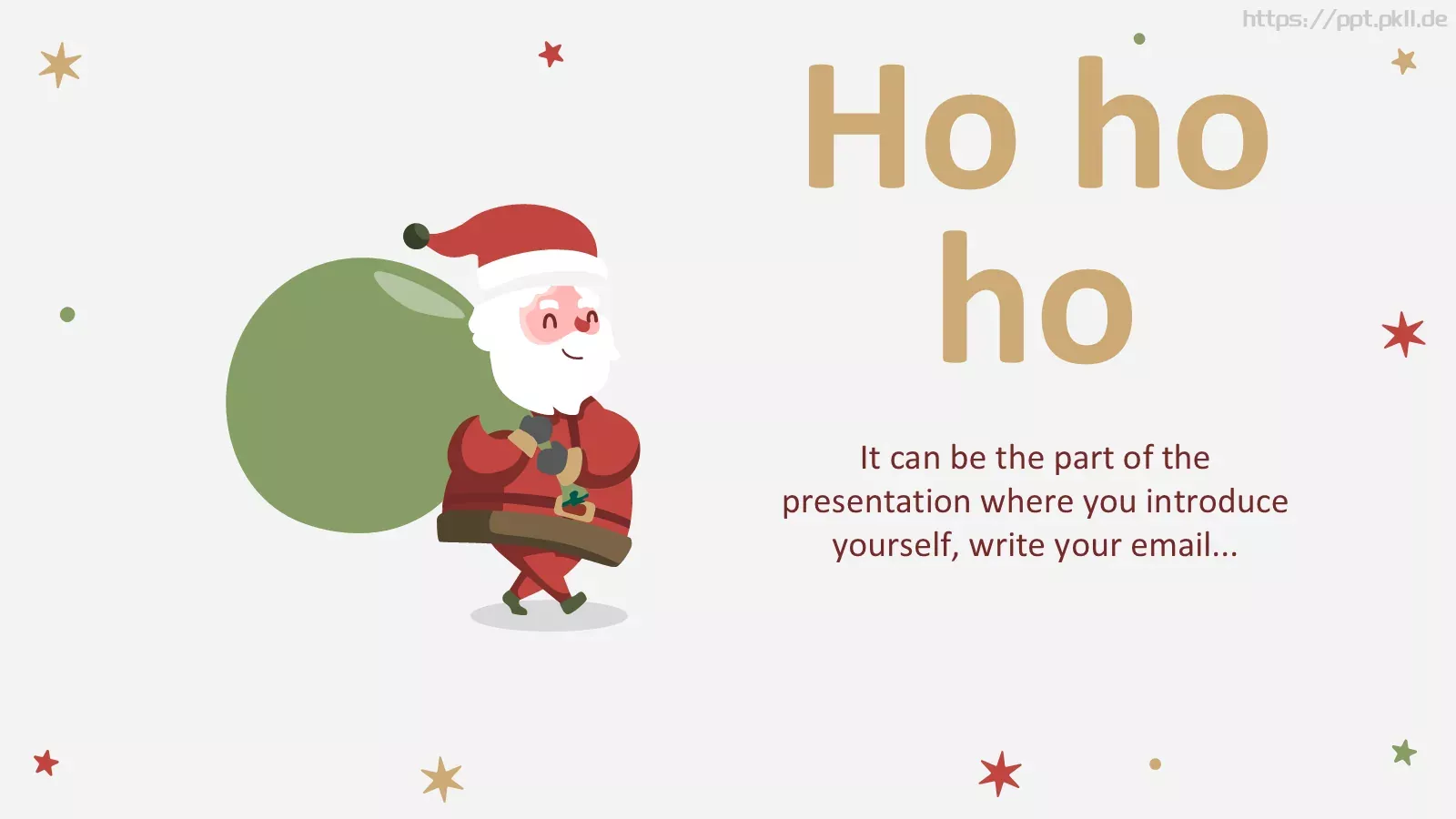 https://ppt.pkll.de

Ho ho ho

It can be the part of the presentation where you introduce yourself, write your email...